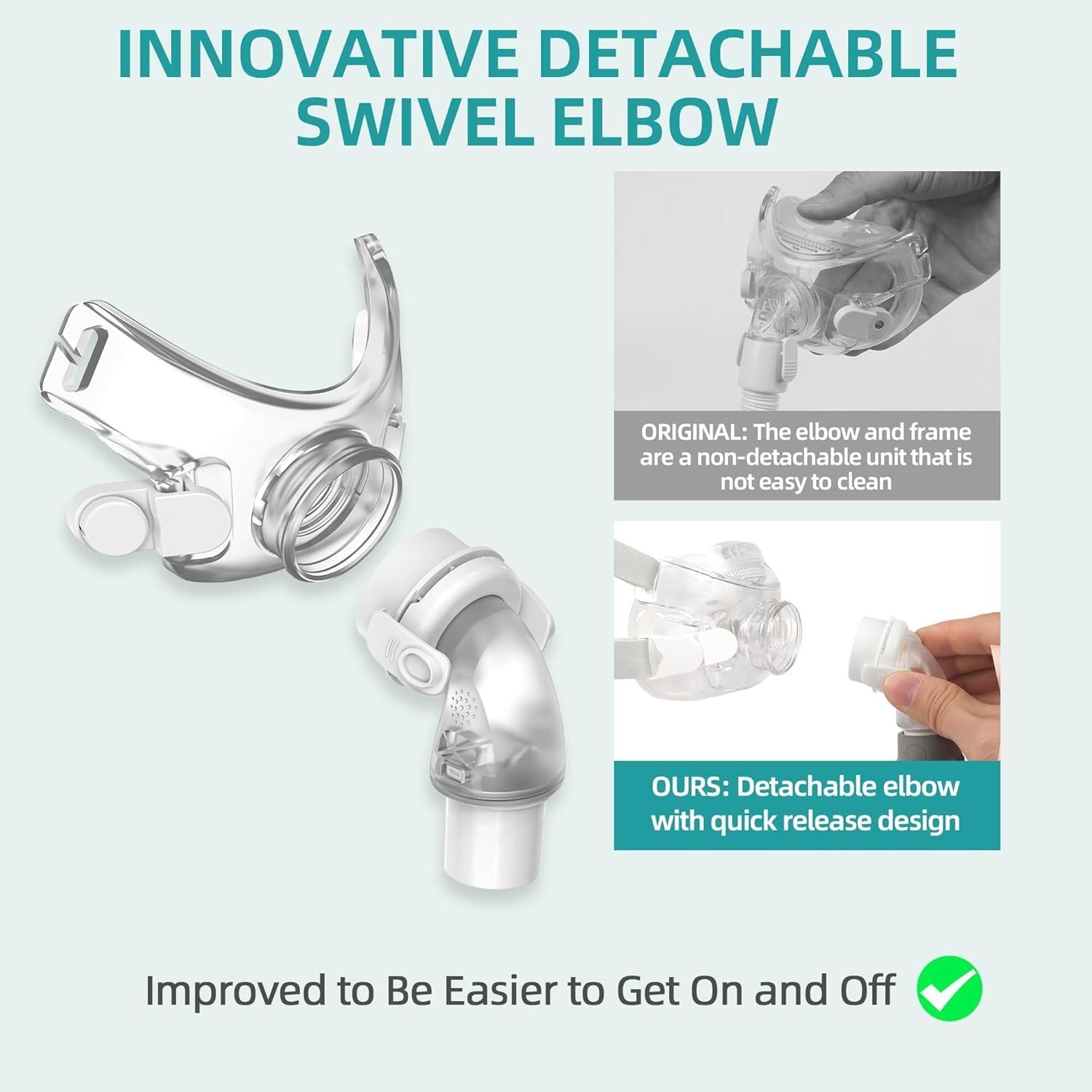 INNOVATIVE DETACHABLE SWIVEL ELBOW

ORIGINAL: The elbow and frame are a non-detachable unit that is not easy to clean

OURS: Detachable elbow with quick release design

Improved to Be Easier to Get On and Off